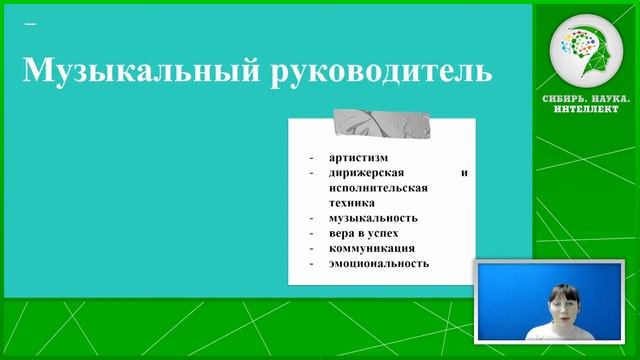 –

Музыкальный руководитель

- артистизм
- дирижерская и исполнительская техника
- музыкальность
- вера в успех
- коммуникация
- эмоциональность

СИБИРЬ. НАУКА. ИНТЕЛЛЕКТ